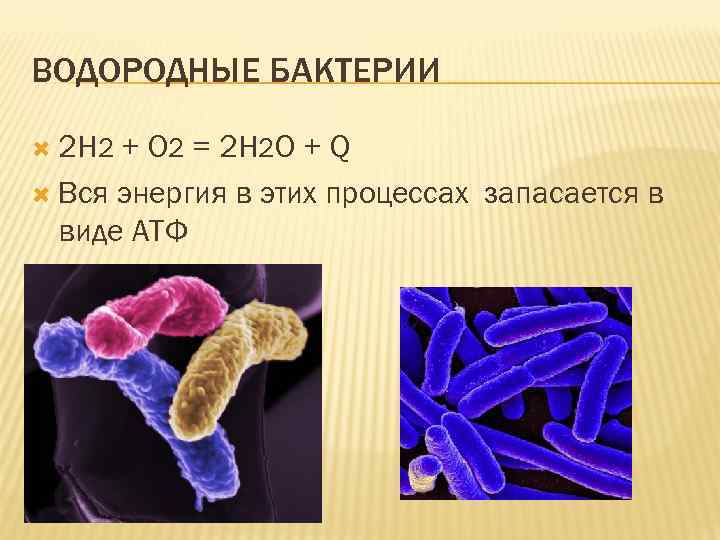 ВОДОРОДНЫЕ БАКТЕРИИ

$2H_2 + O_2 = 2H_2O + Q$

Вся энергия в этих процессах запасается в виде АТФ